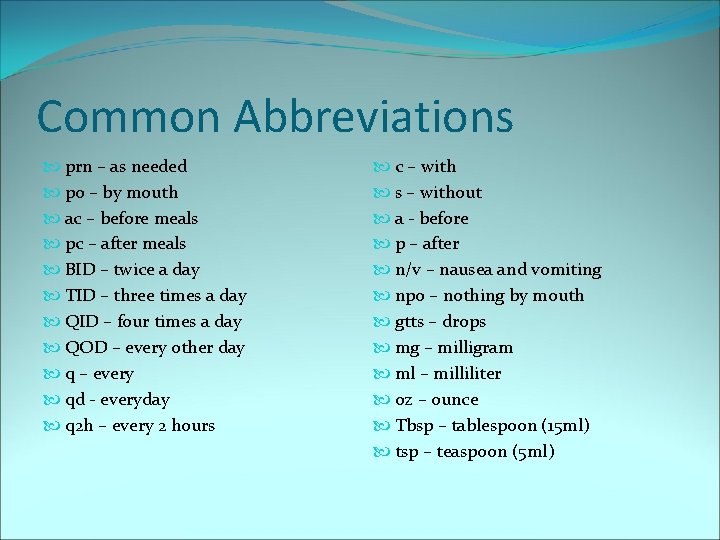 Common Abbreviations

prn – as needed
po – by mouth
ac – before meals
pc – after meals
BID – twice a day
TID – three times a day
QID – four times a day
QOD – every other day
q – every
qd - everyday
q2h – every 2 hours

c – with
s – without
a - before
p – after
n/v – nausea and vomiting
npo – nothing by mouth
gtts – drops
mg – milligram
ml – milliliter
oz – ounce
Tbsp – tablespoon (15ml)
tsp – teaspoon (5ml)